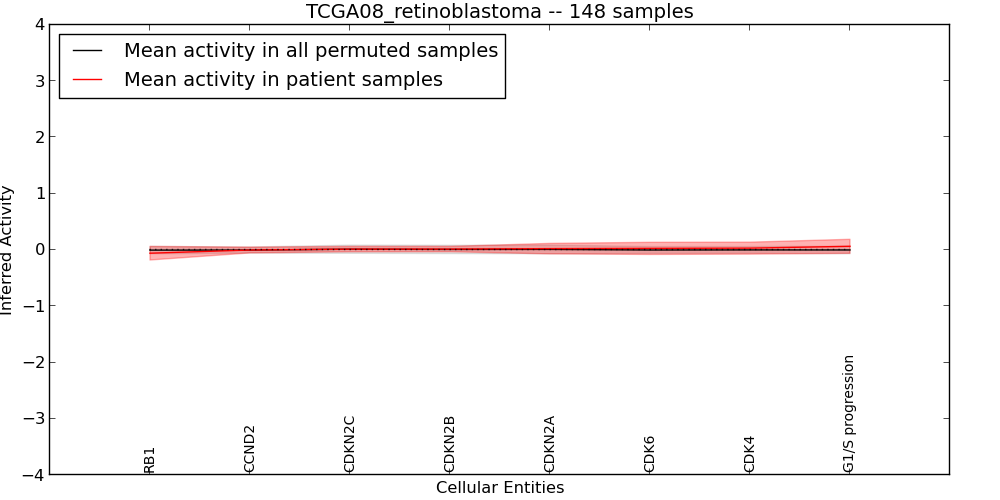 TCGA08_retinoblastoma -- 148 samples

Mean activity in all permuted samples
Mean activity in patient samples

Inferred Activity

4
3
2
1
0
−1
−2
−3
−4

RB1
CCND2
CDKN2C
CDKN2B
CDKN2A
CDK6
CDK4
G1/S progression

Cellular Entities